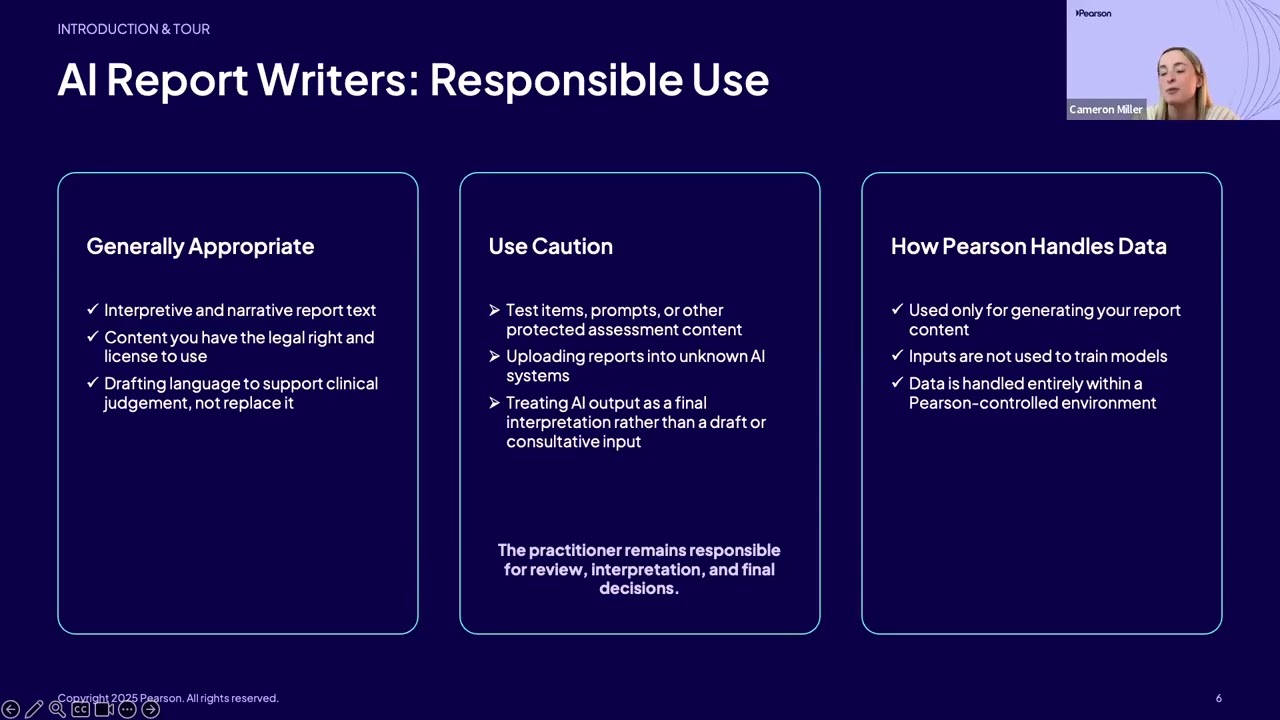 INTRODUCTION & TOUR

AI Report Writers: Responsible Use

Pearson

Cameron Miller

Generally Appropriate

✓ Interpretive and narrative report text
✓ Content you have the legal right and license to use
✓ Drafting language to support clinical judgement, not replace it

Use Caution

➢ Test items, prompts, or other protected assessment content
➢ Uploading reports into unknown AI systems
➢ Treating AI output as a final interpretation rather than a draft or consultative input

The practitioner remains responsible for review, interpretation, and final decisions.

How Pearson Handles Data

✓ Used only for generating your report content
✓ Inputs are not used to train models
✓ Data is handled entirely within a Pearson-controlled environment

Copyright 2025 Pearson. All rights reserved.

6